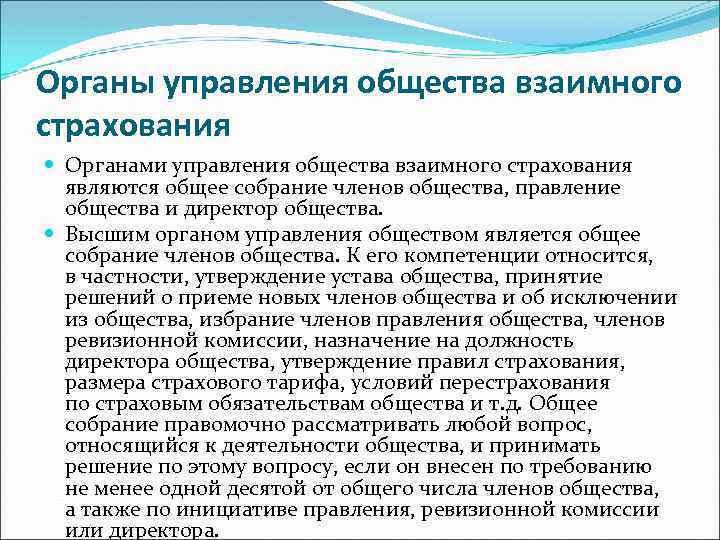 Органы управления общества взаимного страхования

Органами управления общества взаимного страхования являются общее собрание членов общества, правление общества и директор общества.

Высшим органом управления обществом является общее собрание членов общества. К его компетенции относится, в частности, утверждение устава общества, принятие решений о приеме новых членов общества и об исключении из общества, избрание членов правления общества, членов ревизионной комиссии, назначение на должность директора общества, утверждение правил страхования, размера страхового тарифа, условий перестрахования по страховым обязательствам общества и т.д. Общее собрание правомочно рассматривать любой вопрос, относящийся к деятельности общества, и принимать решение по этому вопросу, если он внесен по требованию не менее одной десятой от общего числа членов общества, а также по инициативе правления, ревизионной комиссии или директора.